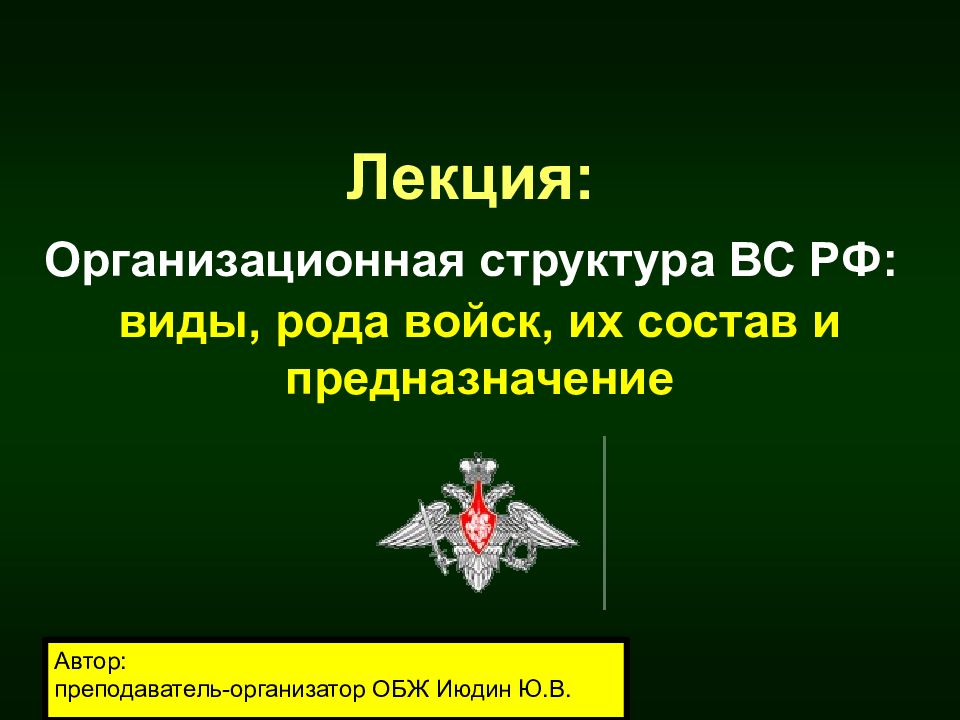 Лекция:

Организационная структура ВС РФ:
виды, рода войск, их состав и предназначение

Автор:
преподаватель-организатор ОБЖ Июдин Ю.В.